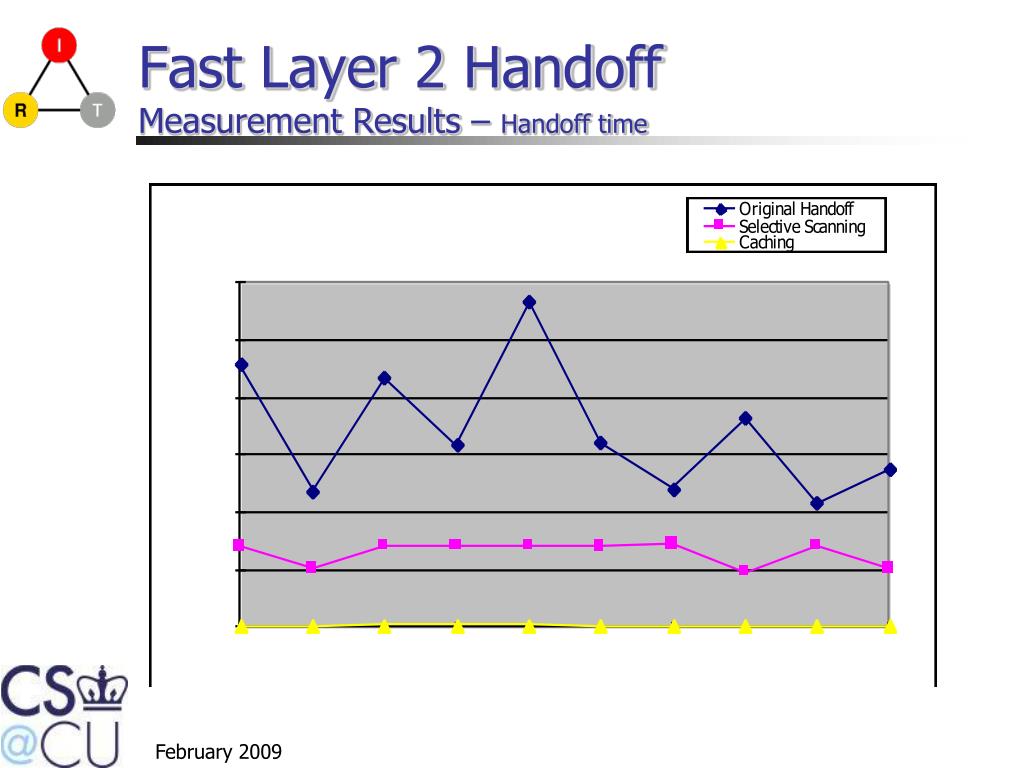 I
R
T

Fast Layer 2 Handoff
Measurement Results – Handoff time

Original Handoff
Selective Scanning
Caching

CS
@CU

February 2009